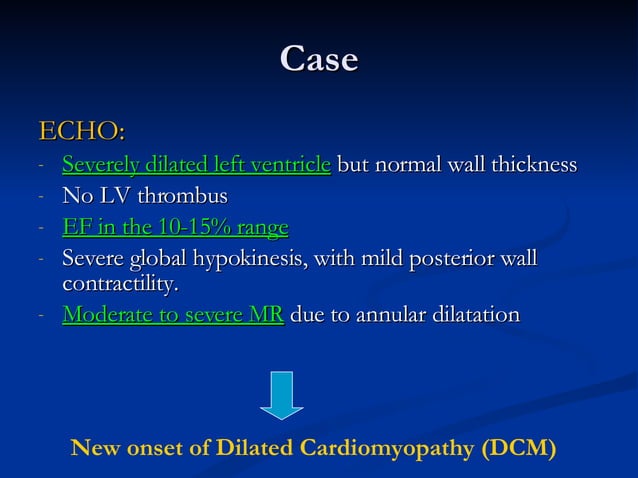 Case

ECHO:

- Severely dilated left ventricle but normal wall thickness
- No LV thrombus
- EF in the 10-15% range
- Severe global hypokinesis, with mild posterior wall contractility.
- Moderate to severe MR due to annular dilatation

New onset of Dilated Cardiomyopathy (DCM)